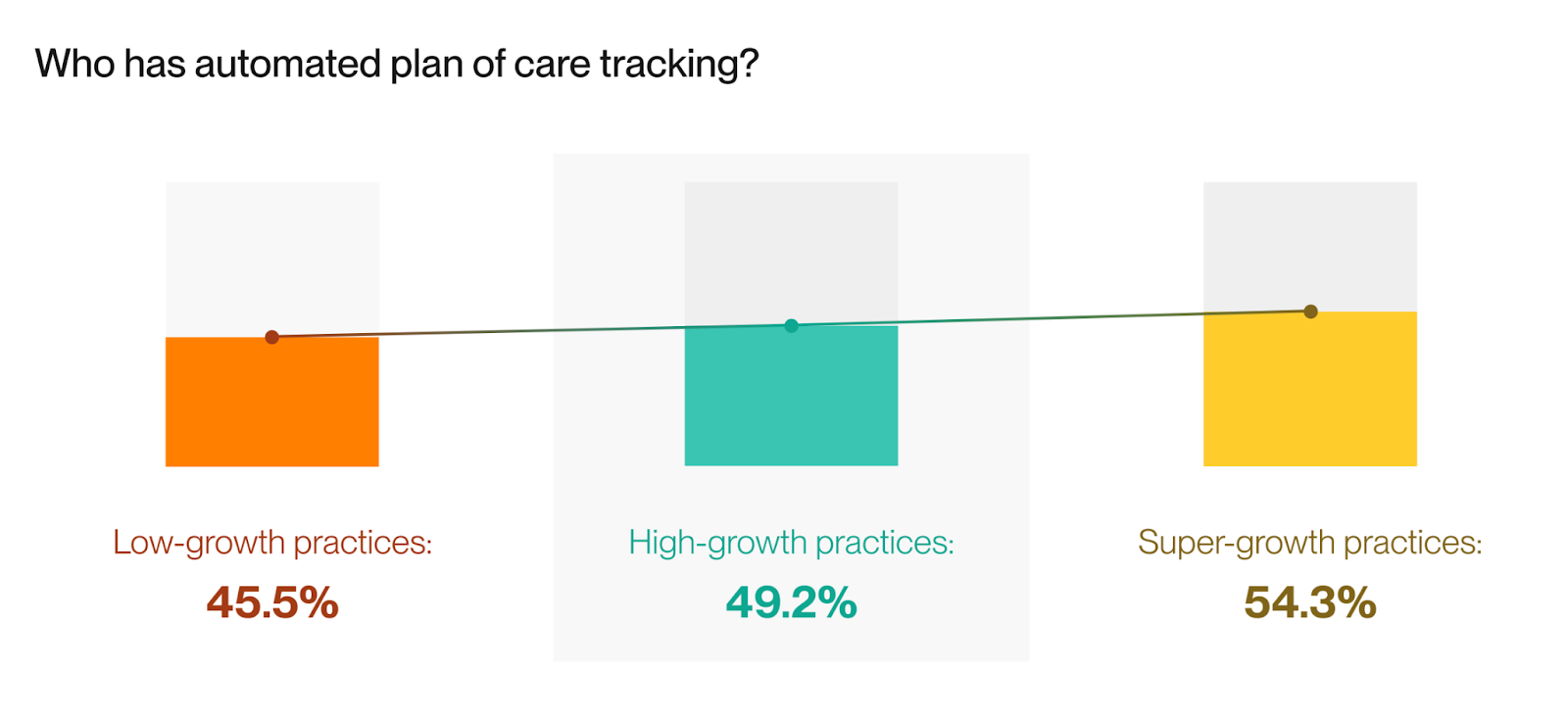 Who has automated plan of care tracking?

Low-growth practices:
45.5%

High-growth practices:
49.2%

Super-growth practices:
54.3%